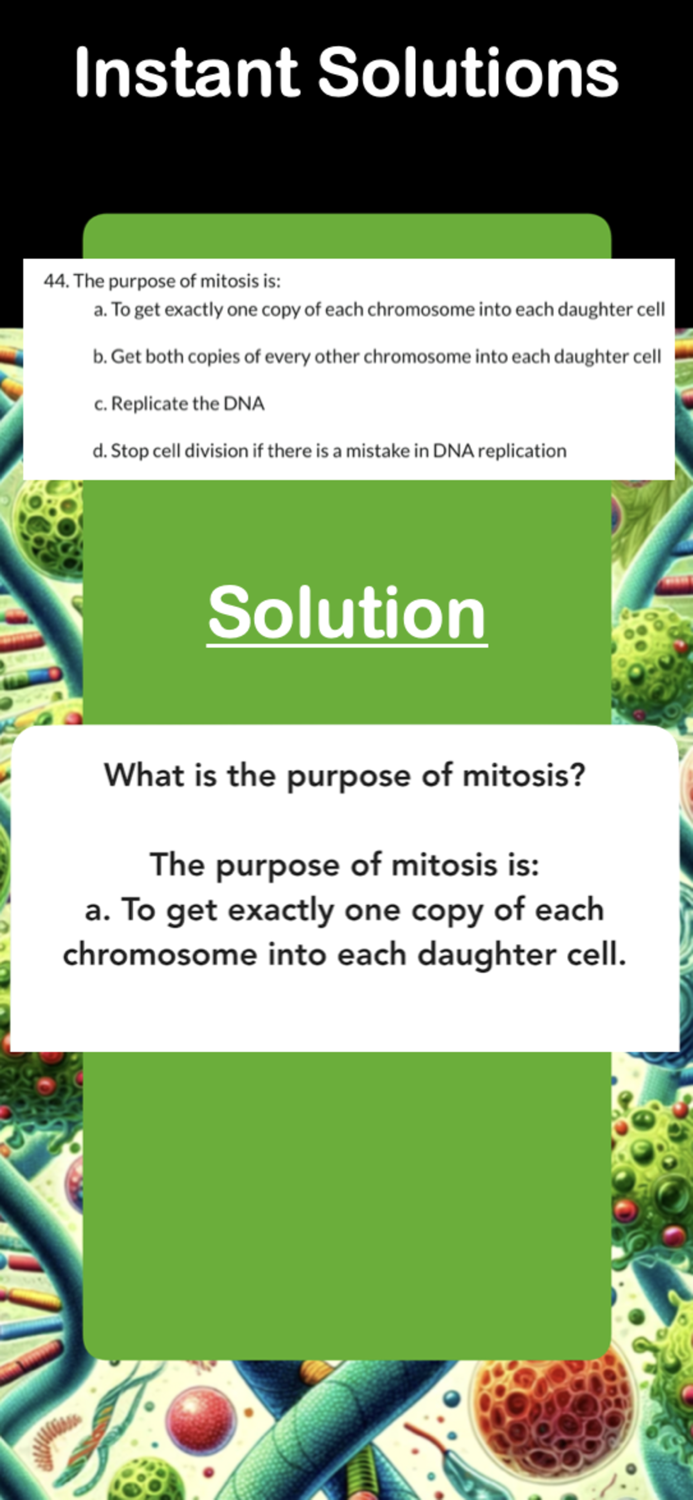 Instant Solutions

44. The purpose of mitosis is:
a. To get exactly one copy of each chromosome into each daughter cell
b. Get both copies of every other chromosome into each daughter cell
c. Replicate the DNA
d. Stop cell division if there is a mistake in DNA replication

Solution

What is the purpose of mitosis?

The purpose of mitosis is:
a. To get exactly one copy of each chromosome into each daughter cell.